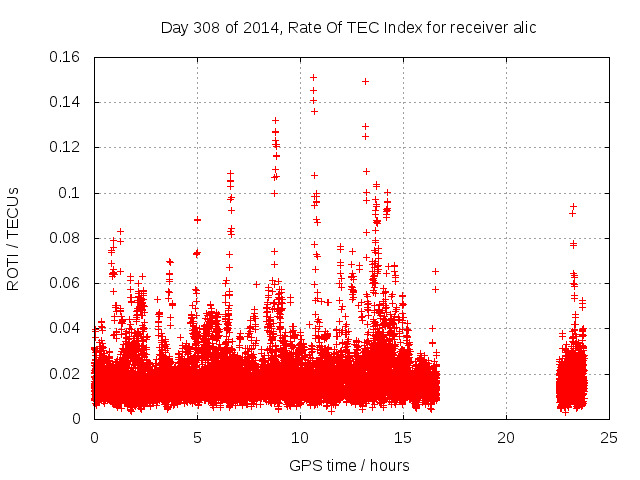 Day 308 of 2014, Rate Of TEC Index for receiver alic

ROTI / TECUs

0.16
0.14
0.12
0.1
0.08
0.06
0.04
0.02
0

0
5
10
15
20
25

GPS time / hours